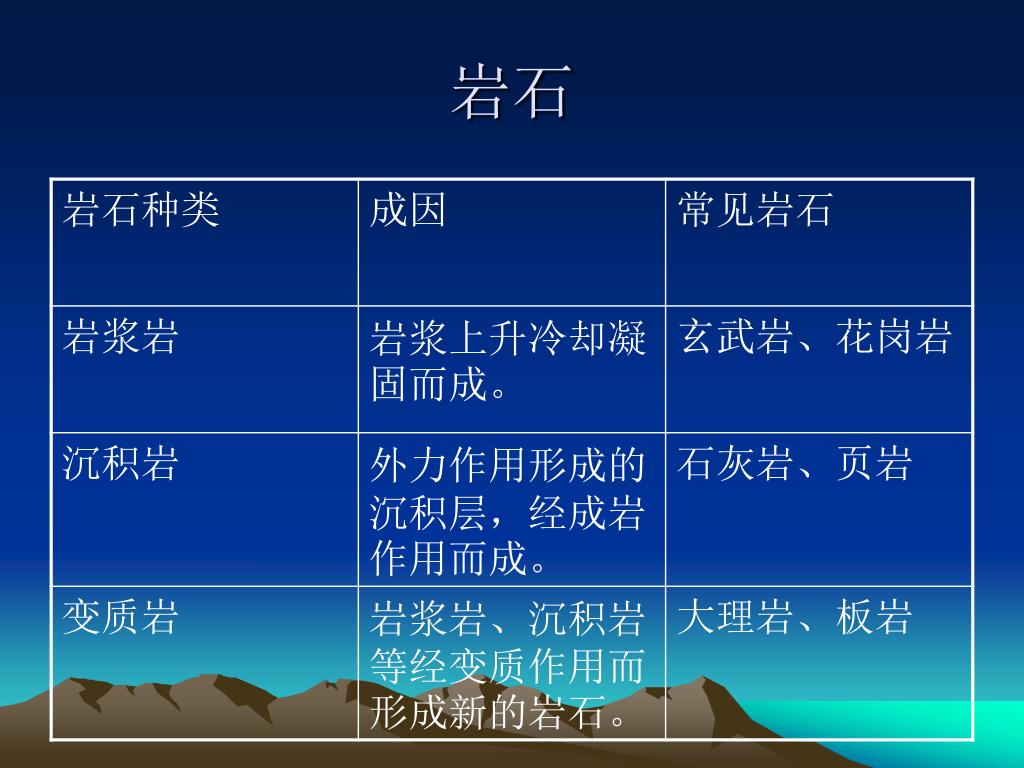 岩石

| 岩石种类 | 成因 | 常见岩石 |
|---|---|---|
| 岩浆岩 | 岩浆上升冷却凝固而成。 | 玄武岩、花岗岩 |
| 沉积岩 | 外力作用形成的沉积层，经成岩作用而成。 | 石灰岩、页岩 |
| 变质岩 | 岩浆岩、沉积岩等经变质作用而形成新的岩石。 | 大理岩、板岩 |